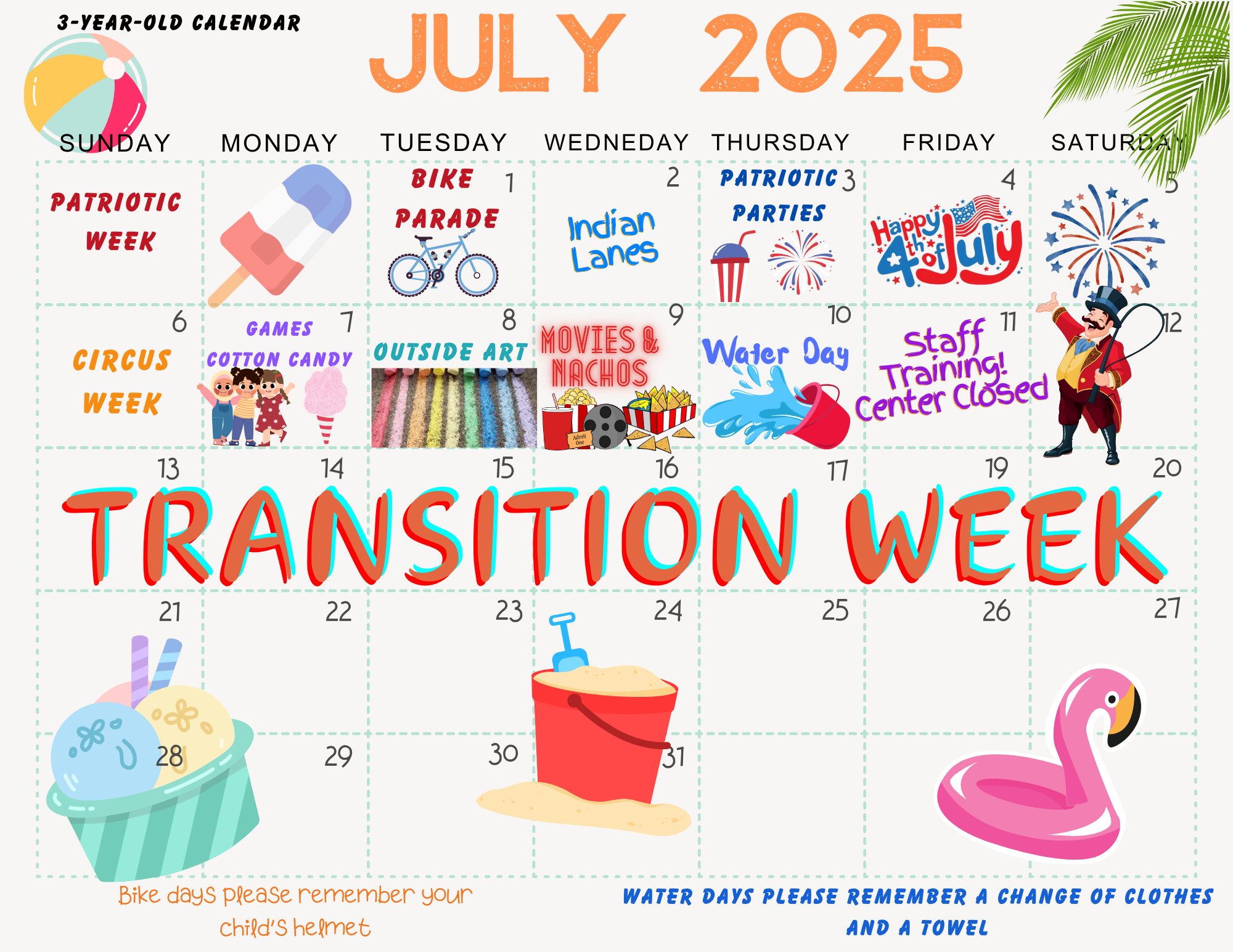 3-YEAR-OLD CALENDAR

JULY 2025

| SUNDAY | MONDAY | TUESDAY | WEDNEDAY | THURSDAY | FRIDAY | SATURDAY |
|---|---|---|---|---|---|---|
| PATRIOTIC WEEK | | 1 BIKE PARADE | 2 Indian Lanes | 3 PATRIOTIC PARTIES | 4 Happy 4th of July | 5 |
| 6 CIRCUS WEEK | 7 GAMES COTTON CANDY | 8 OUTSIDE ART | 9 MOVIES & NACHOS Admit One | 10 Water Day | 11 Staff Training! Center Closed | 12 |
| 13 | 14 | 15 | 16 | 17 | 19 | 20 |
| 21 | 22 | 23 | 24 | 25 | 26 | 27 |
| 28 | 29 | 30 | 31 | | | |

TRANSITION WEEK

Bike days please remember your child's helmet

WATER DAYS PLEASE REMEMBER A CHANGE OF CLOTHES AND A TOWEL